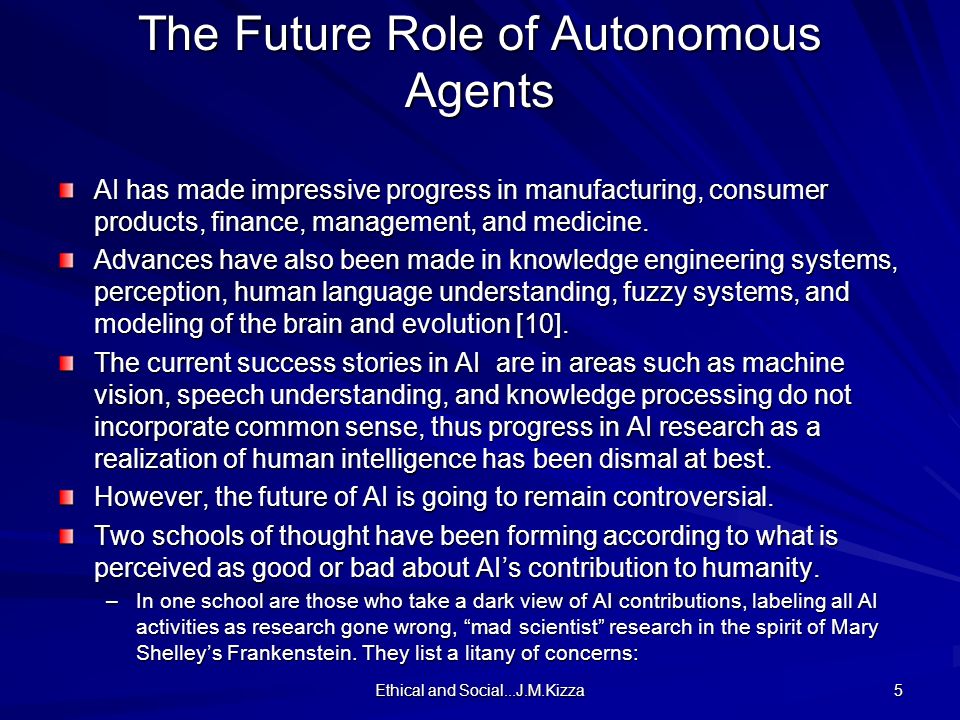 The Future Role of Autonomous Agents

AI has made impressive progress in manufacturing, consumer products, finance, management, and medicine.

Advances have also been made in knowledge engineering systems, perception, human language understanding, fuzzy systems, and modeling of the brain and evolution [10].

The current success stories in AI are in areas such as machine vision, speech understanding, and knowledge processing do not incorporate common sense, thus progress in AI research as a realization of human intelligence has been dismal at best.

However, the future of AI is going to remain controversial.

Two schools of thought have been forming according to what is perceived as good or bad about AI's contribution to humanity.

– In one school are those who take a dark view of AI contributions, labeling all AI activities as research gone wrong, "mad scientist" research in the spirit of Mary Shelley's Frankenstein. They list a litany of concerns:

Ethical and Social...J.M.Kizza

5